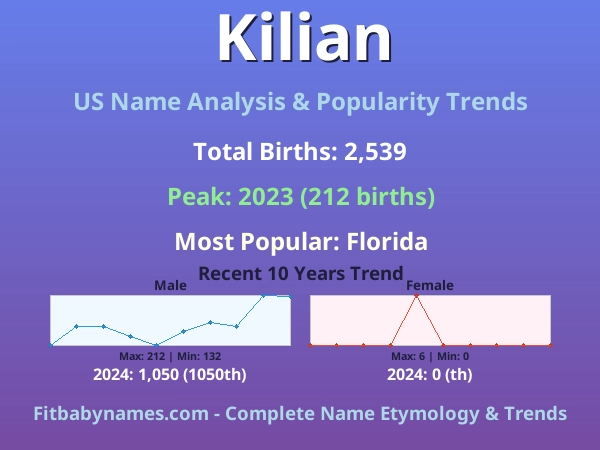 Kilian

US Name Analysis & Popularity Trends

Total Births: 2,539

Peak: 2023 (212 births)

Most Popular: Florida

Recent 10 Years Trend

Male

Max: 212 | Min: 132

2024: 1,050 (1050th)

Female

Max: 6 | Min: 0

2024: 0 (th)

Fitbabynames.com - Complete Name Etymology & Trends